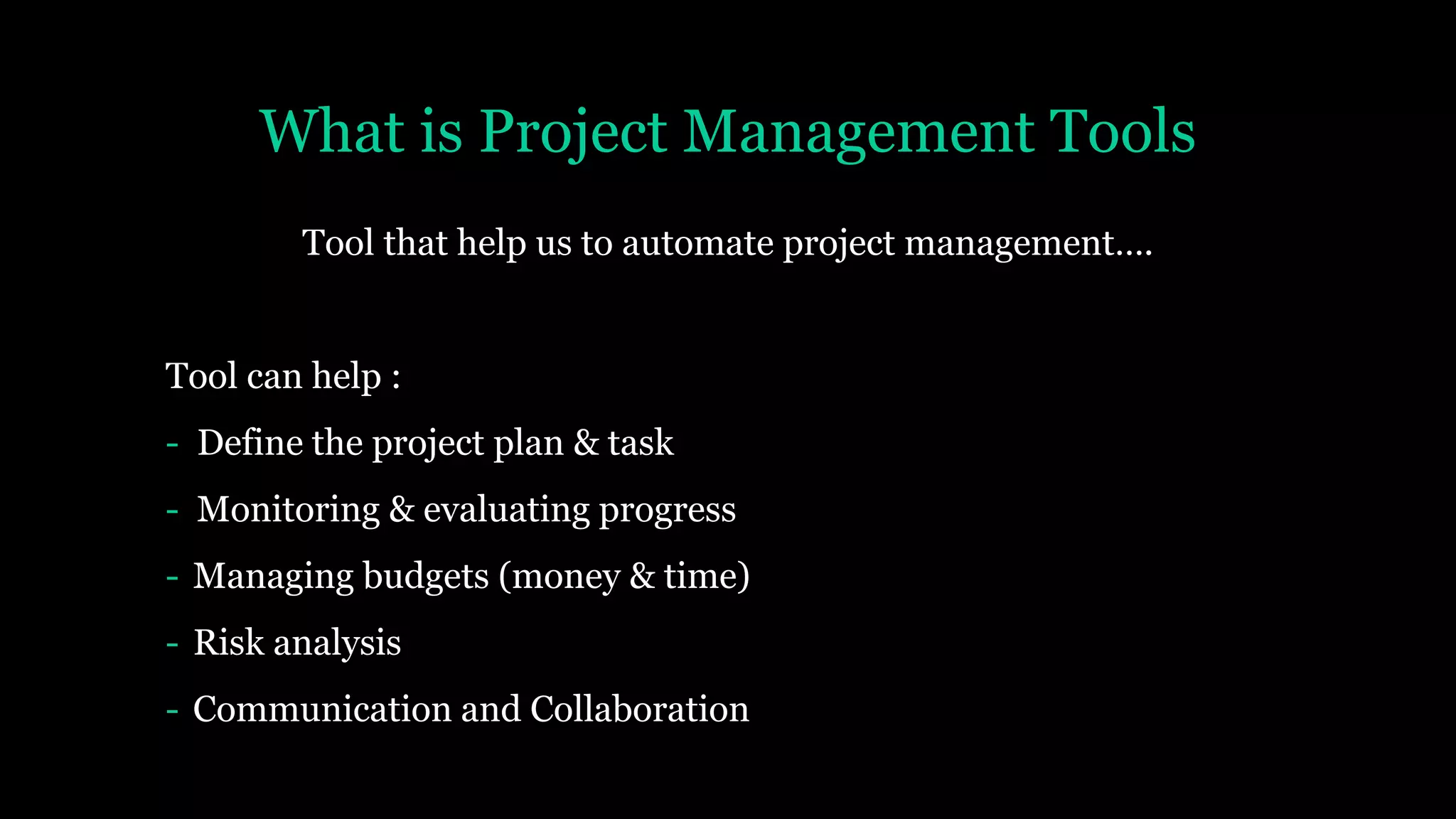 What is Project Management Tools

Tool that help us to automate project management....

Tool can help :

- Define the project plan & task
- Monitoring & evaluating progress
- Managing budgets (money & time)
- Risk analysis
- Communication and Collaboration